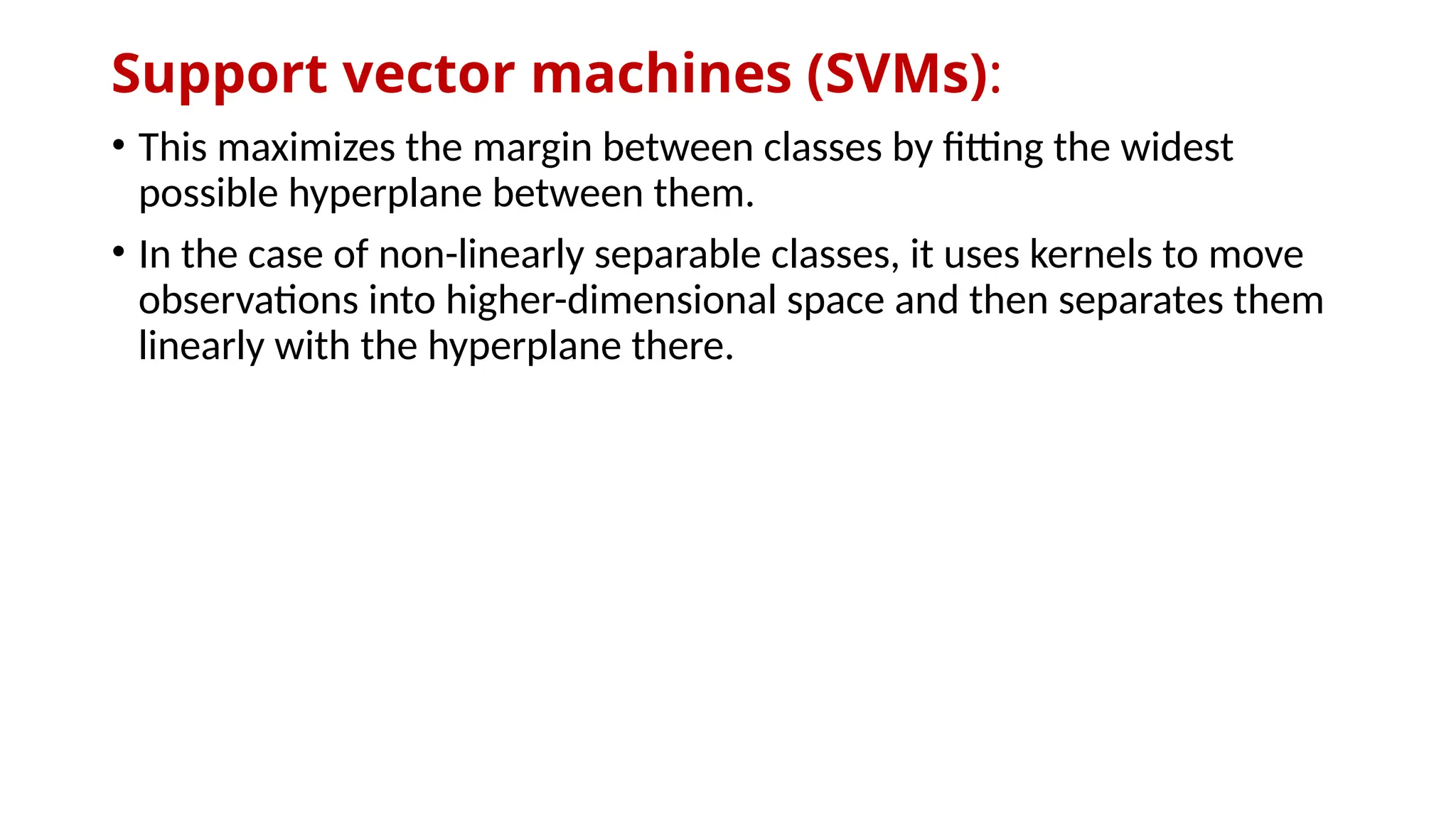 Support vector machines (SVMs):

• This maximizes the margin between classes by fitting the widest possible hyperplane between them.

• In the case of non-linearly separable classes, it uses kernels to move observations into higher-dimensional space and then separates them linearly with the hyperplane there.